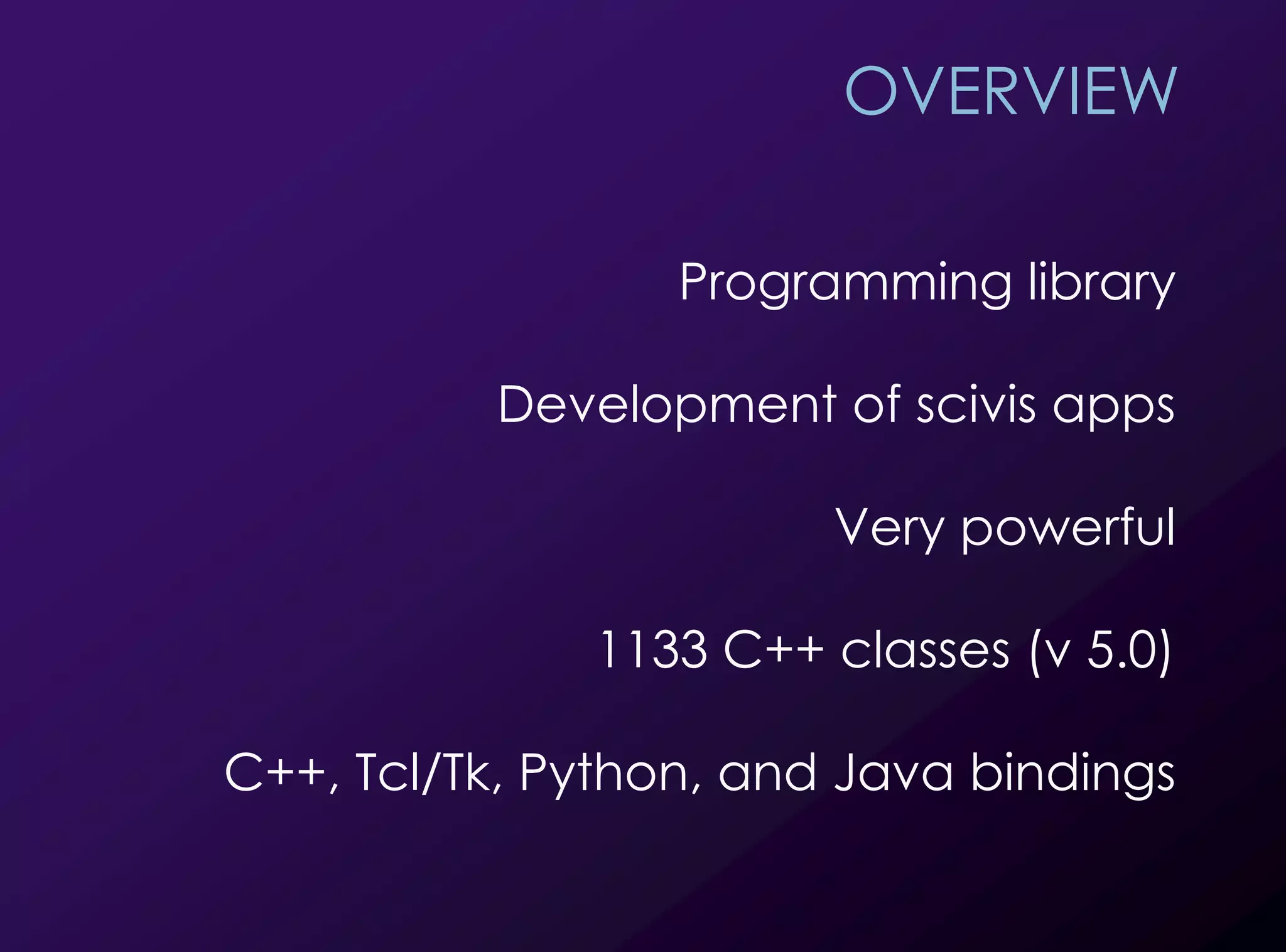 OVERVIEW

Programming library

Development of scivis apps

Very powerful

1133 C++ classes (v 5.0)

C++, Tcl/Tk, Python, and Java bindings